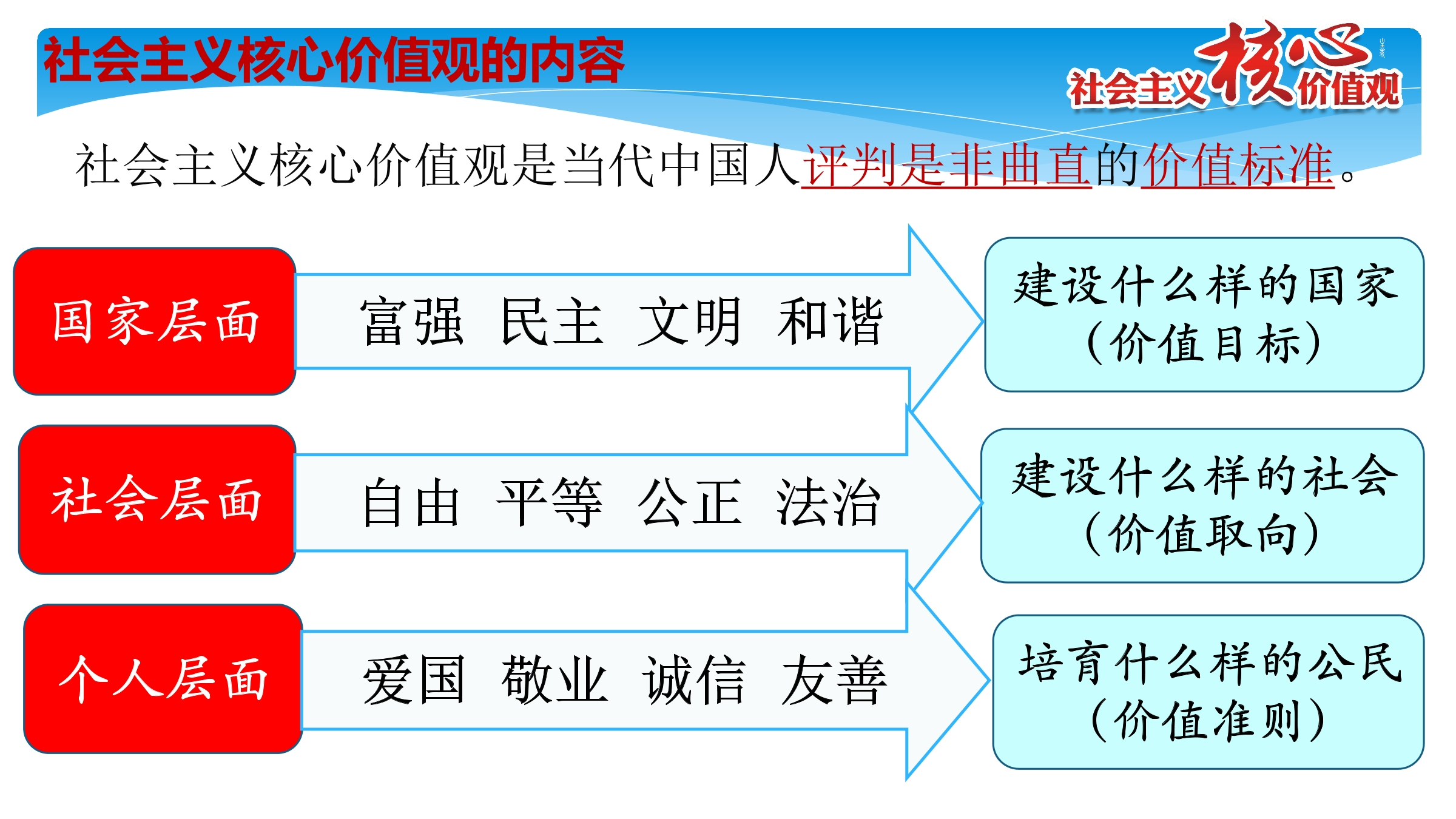 社会主义核心价值观的内容

社会主义核心价值观

社会主义核心价值观是当代中国人评判是非曲直的价值标准。

国家层面

富强 民主 文明 和谐

建设什么样的国家（价值目标）

社会层面

自由 平等 公正 法治

建设什么样的社会（价值取向）

个人层面

爱国 敬业 诚信 友善

培育什么样的公民（价值准则）